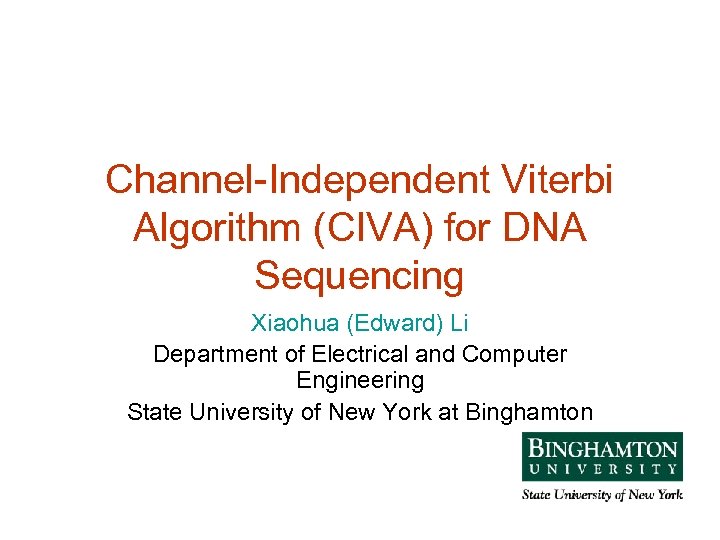 Channel-Independent Viterbi Algorithm (CIVA) for DNA Sequencing

Xiaohua (Edward) Li

Department of Electrical and Computer Engineering

State University of New York at Binghamton

BINGHAMTON
UNIVERSITY

State University of New York